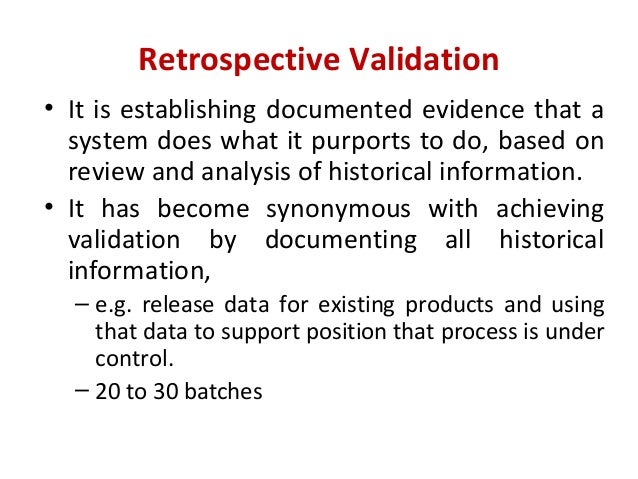 Retrospective Validation

• It is establishing documented evidence that a system does what it purports to do, based on review and analysis of historical information.

• It has become synonymous with achieving validation by documenting all historical information,

– e.g. release data for existing products and using that data to support position that process is under control.

– 20 to 30 batches